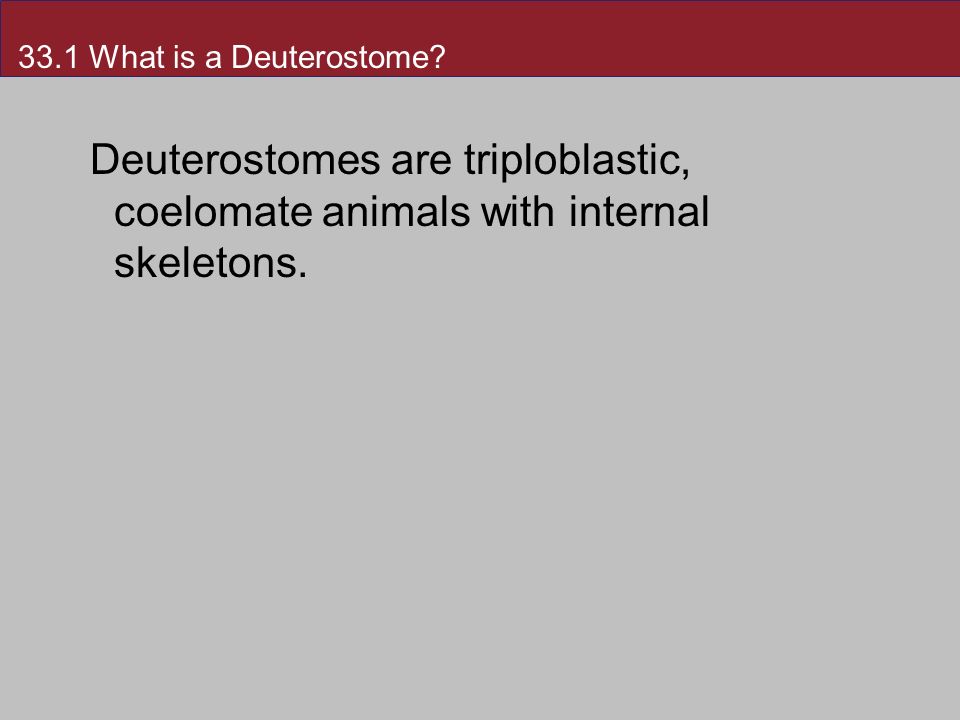 33.1 What is a Deuterostome?

Deuterostomes are triploblastic, coelomate animals with internal skeletons.